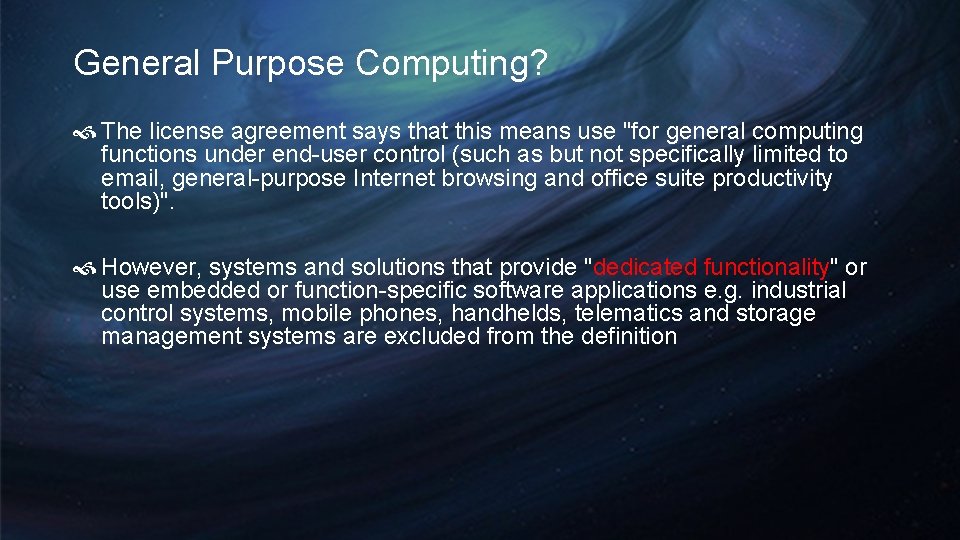 General Purpose Computing?

The license agreement says that this means use "for general computing functions under end-user control (such as but not specifically limited to email, general-purpose Internet browsing and office suite productivity tools)".

However, systems and solutions that provide "dedicated functionality" or use embedded or function-specific software applications e.g. industrial control systems, mobile phones, handhelds, telematics and storage management systems are excluded from the definition